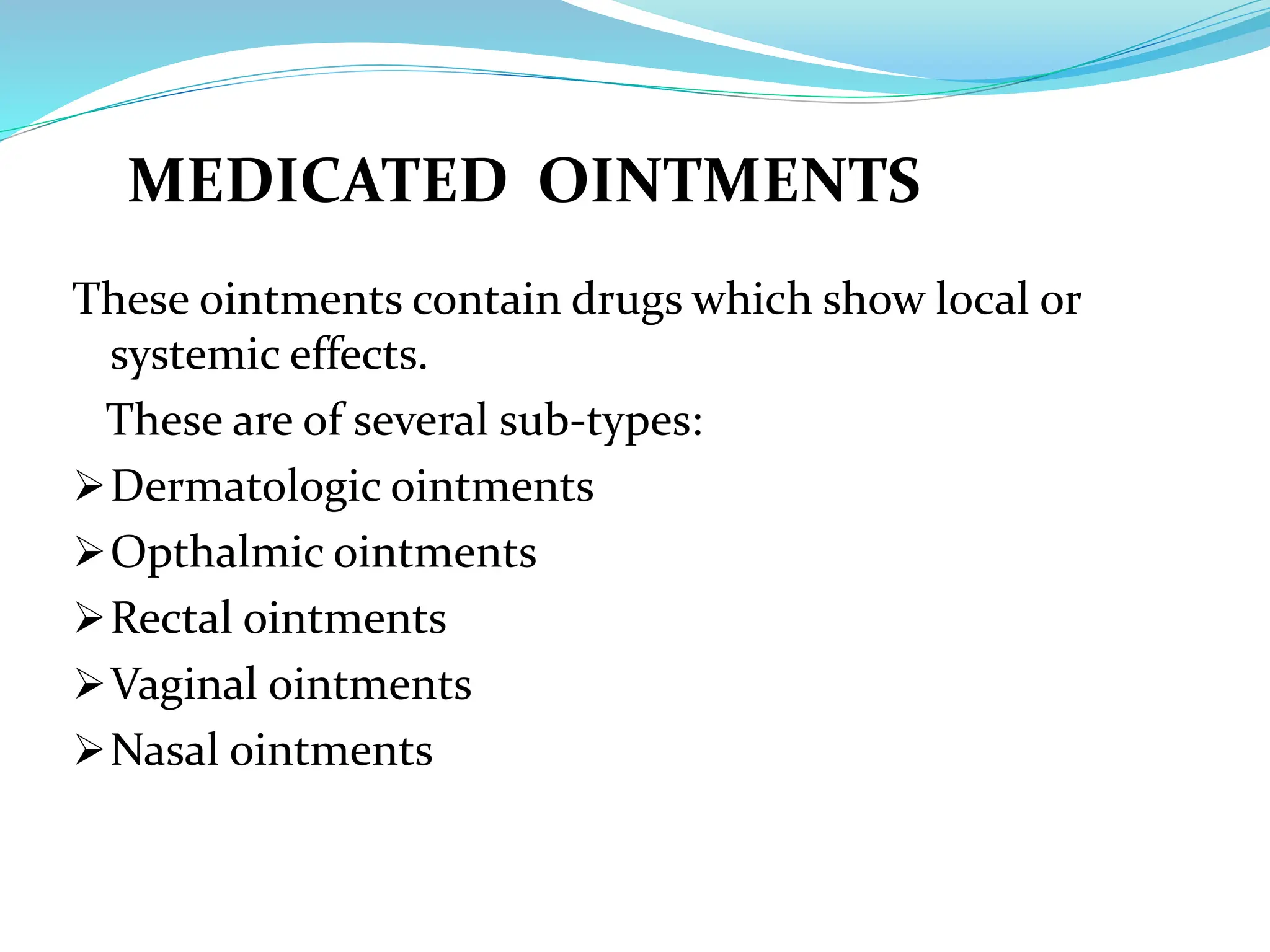 MEDICATED OINTMENTS

These ointments contain drugs which show local or systemic effects.

These are of several sub-types:

➢ Dermatologic ointments
➢ Opthalmic ointments
➢ Rectal ointments
➢ Vaginal ointments
➢ Nasal ointments